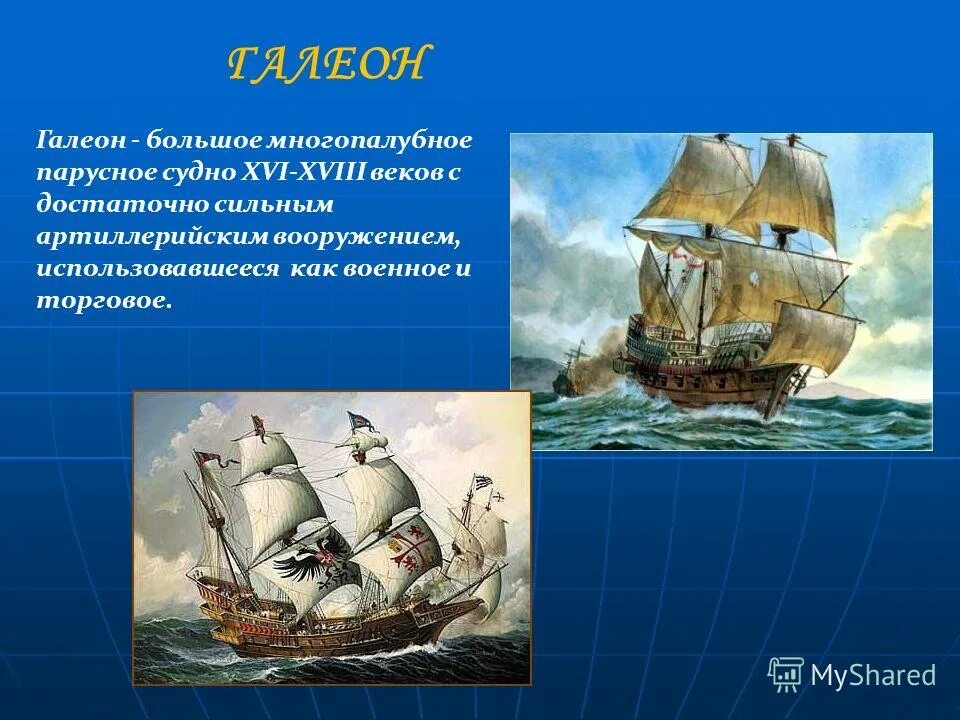 ГАЛЕОН

Галеон - большое многопалубное парусное судно XVI-XVIII веков с достаточно сильным артиллерийским вооружением, использовавшееся как военное и торговое.

MyShared